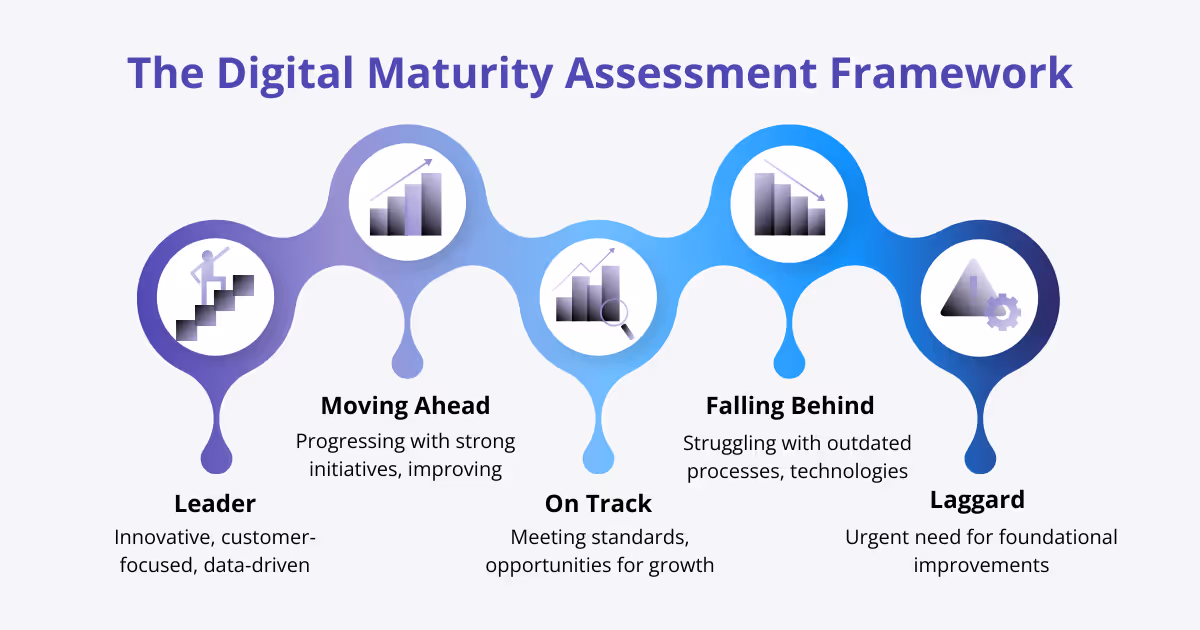 The Digital Maturity Assessment Framework

Leader
Innovative, customer-focused, data-driven

Moving Ahead
Progressing with strong initiatives, improving

On Track
Meeting standards, opportunities for growth

Falling Behind
Struggling with outdated processes, technologies

Laggard
Urgent need for foundational improvements